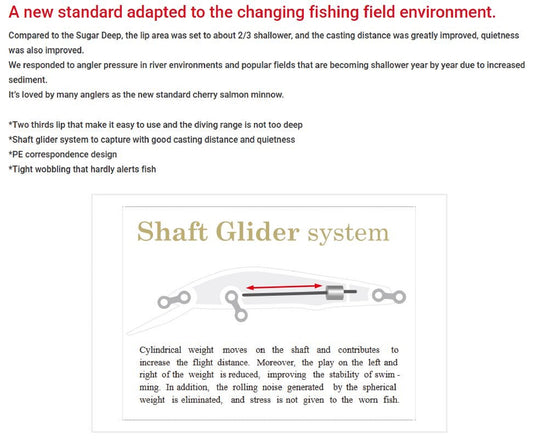 A new standard adapted to the changing fishing field environment.

Compared to the Sugar Deep, the lip area was set to about 2/3 shallower, and the casting distance was greatly improved, quietness was also improved.
We responded to angler pressure in river environments and popular fields that are becoming shallower year by year due to increased sediment.
It's loved by many anglers as the new standard cherry salmon minnow.

*Two thirds lip that make it easy to use and the diving range is not too deep
*Shaft glider system to capture with good casting distance and quietness
*PE correspondence design
*Tight wobbling that hardly alerts fish

Shaft Glider system

Cylindrical weight moves on the shaft and contributes to increase the flight distance. Moreover, the play on the left and right of the weight is reduced, improving the stability of swimming. In addition, the rolling noise generated by the spherical weight is eliminated, and stress is not given to the worn fish.